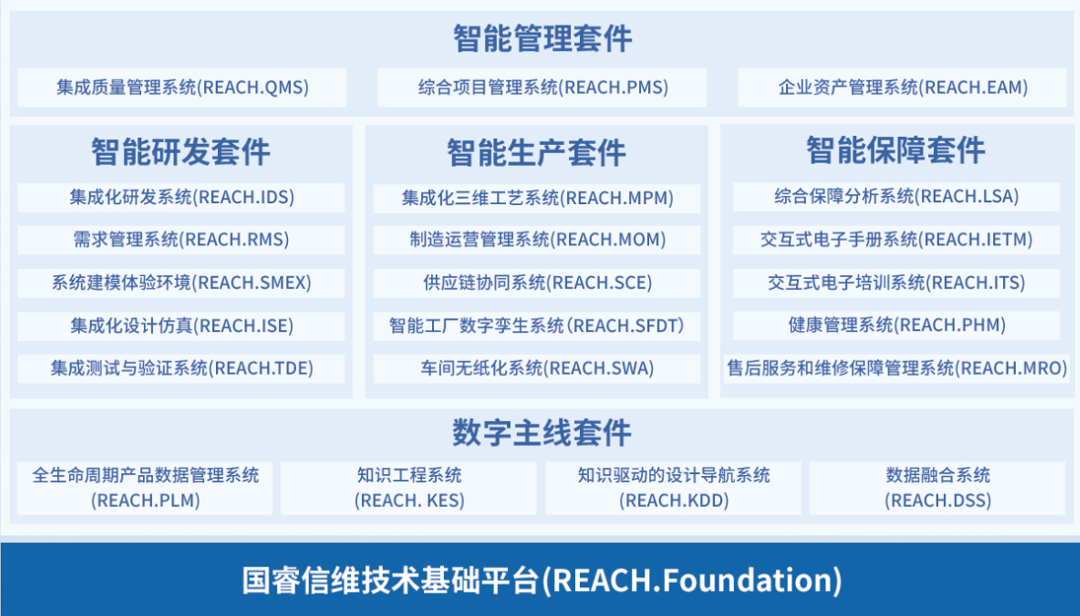 智能管理套件

集成质量管理系统(REACH.QMS)

综合项目管理系统(REACH.PMS)

企业资产管理系统(REACH.EAM)

智能研发套件

集成化研发系统(REACH.IDS)

需求管理系统(REACH.RMS)

系统建模体验环境(REACH.SMEX)

集成化设计仿真(REACH.ISE)

集成测试与验证系统(REACH.TDE)

智能生产套件

集成化三维工艺系统(REACH.MPM)

制造运营管理系统(REACH.MOM)

供应链协同系统(REACH.SCE)

智能工厂数字孪生系统(REACH.SFDT)

车间无纸化系统(REACH.SWA)

智能保障套件

综合保障分析系统(REACH.LSA)

交互式电子手册系统(REACH.IETM)

交互式电子培训系统(REACH.ITS)

健康管理系统(REACH.PHM)

售后服务和维修保障管理系统(REACH.MRO)

数字主线套件

全生命周期产品数据管理系统 (REACH.PLM)

知识工程系统 (REACH. KES)

知识驱动的设计导航系统 (REACH.KDD)

数据融合系统 (REACH.DSS)

国睿信维技术基础平台(REACH.Foundation)